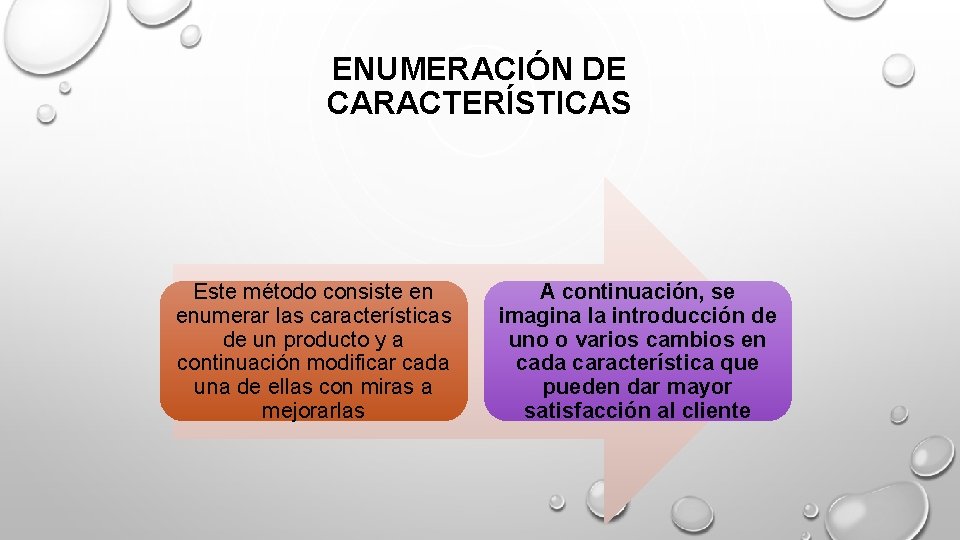 ENUMERACIÓN DE CARACTERÍSTICAS

Este método consiste en enumerar las características de un producto y a continuación modificar cada una de ellas con miras a mejorarlas

A continuación, se imagina la introducción de uno o varios cambios en cada característica que pueden dar mayor satisfacción al cliente